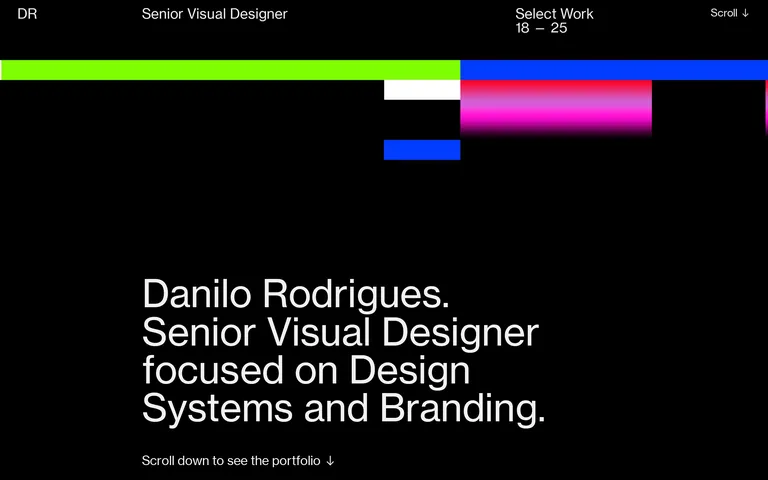 DR

Senior Visual Designer

Select Work
18 – 25

Scroll ↓

Danilo Rodrigues. Senior Visual Designer focused on Design Systems and Branding.

Scroll down to see the portfolio ↓